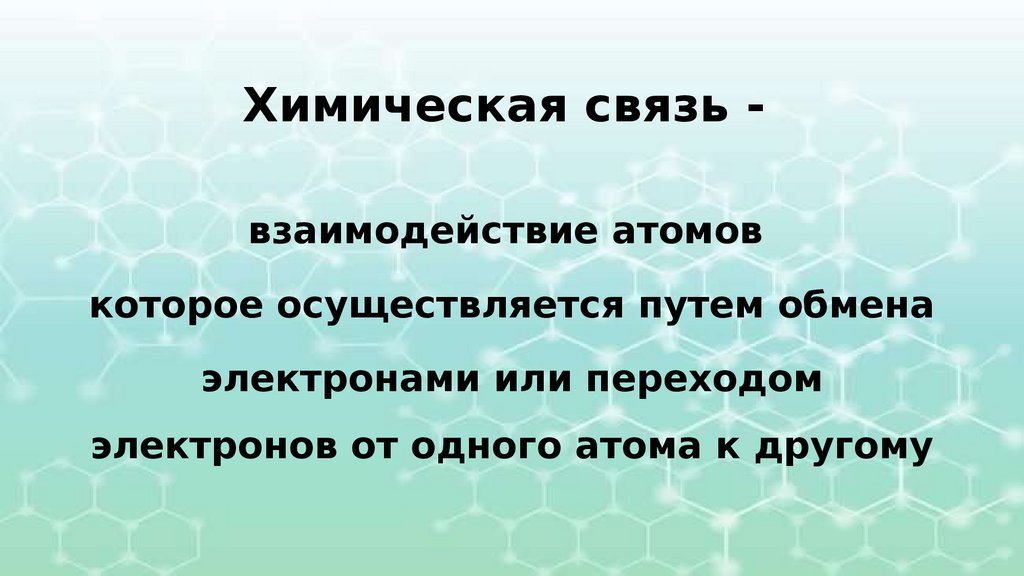 Химическая связь -

взаимодействие атомов
которое осуществляется путем обмена
электронами или переходом
электронов от одного атома к другому